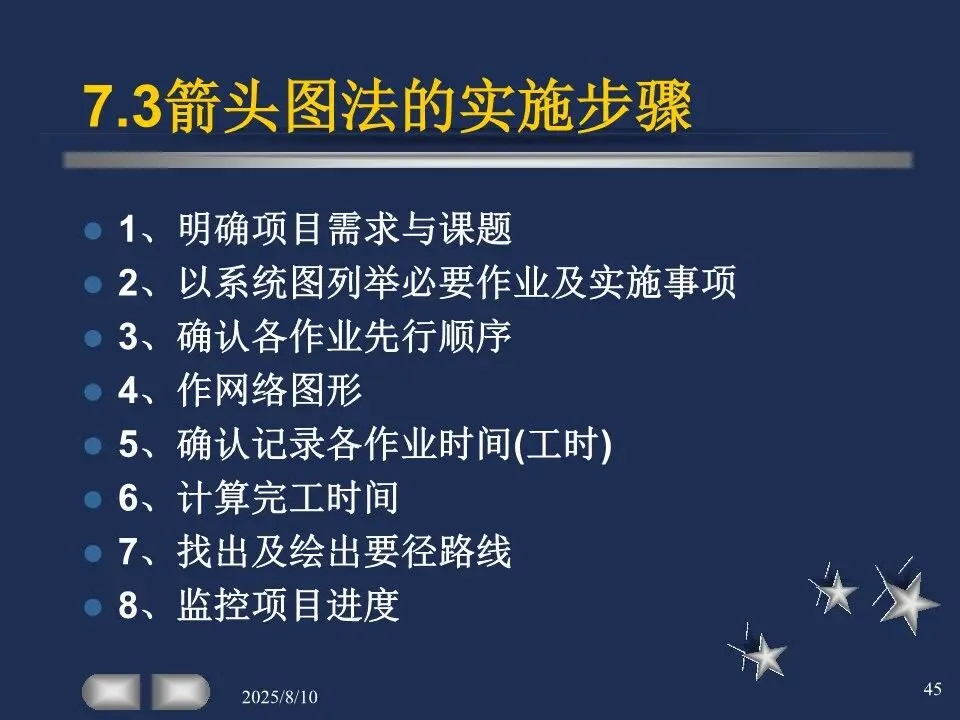 7.3箭头图法的实施步骤

1、明确项目需求与课题
2、以系统图列举必要作业及实施事项
3、确认各作业先行顺序
4、作网络图形
5、确认记录各作业时间(工时)
6、计算完工时间
7、找出及绘出要径路线
8、监控项目进度

2025/8/10

45